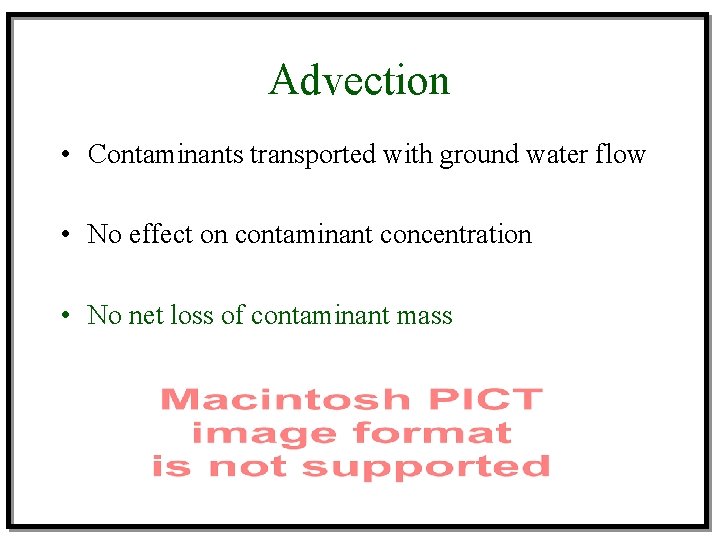 Advection

• Contaminants transported with ground water flow

• No effect on contaminant concentration

• No net loss of contaminant mass

Macintosh PICT image format is not supported